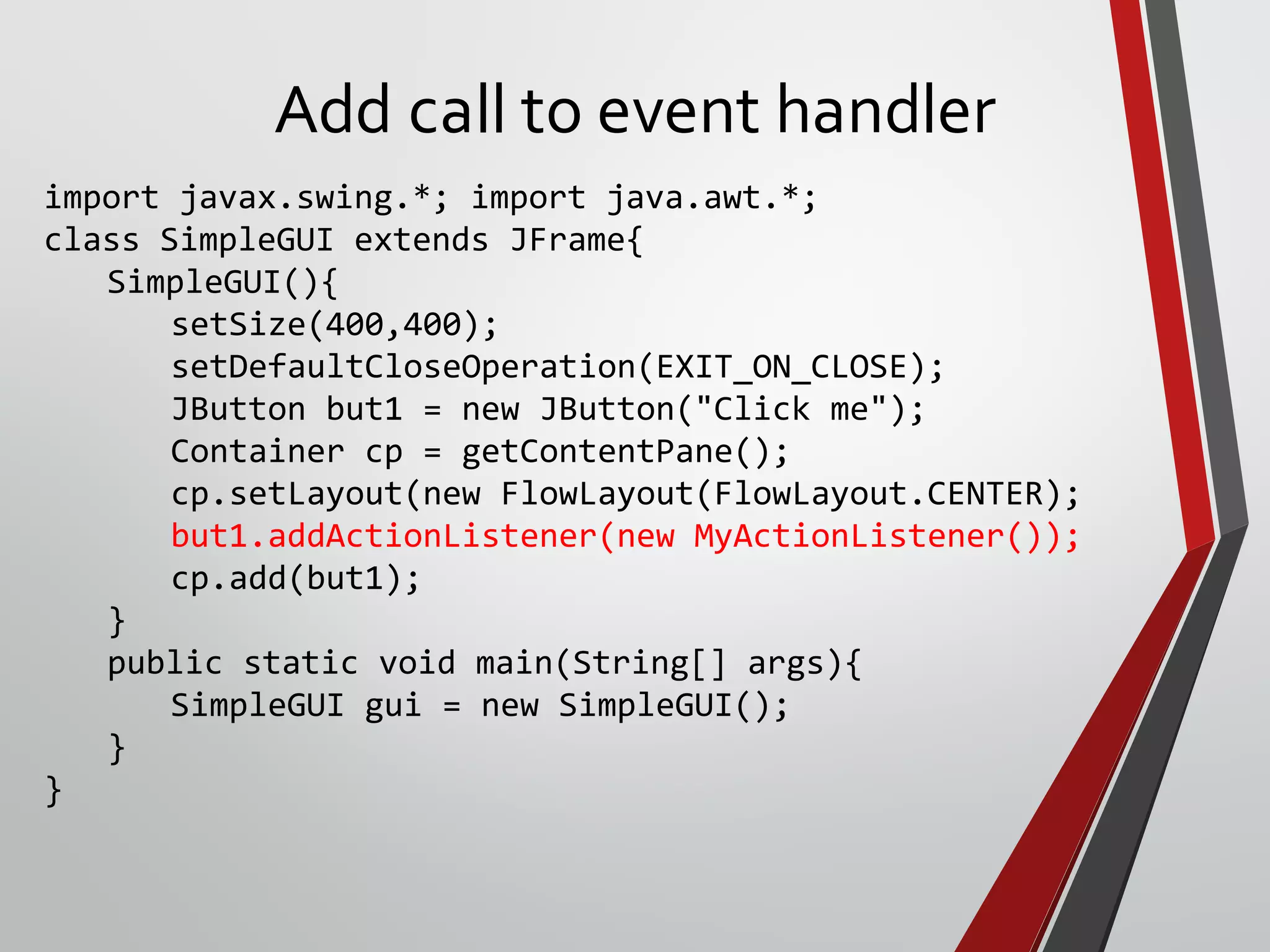 Add call to event handler

import javax.swing.*; import java.awt.*;
class SimpleGUI extends JFrame{
    SimpleGUI(){
        setSize(400,400);
        setDefaultCloseOperation(EXIT_ON_CLOSE);
        JButton but1 = new JButton("Click me");
        Container cp = getContentPane();
        cp.setLayout(new FlowLayout(FlowLayout.CENTER);
        but1.addActionListener(new MyActionListener());
        cp.add(but1);
    }
    public static void main(String[] args){
        SimpleGUI gui = new SimpleGUI();
    }
}